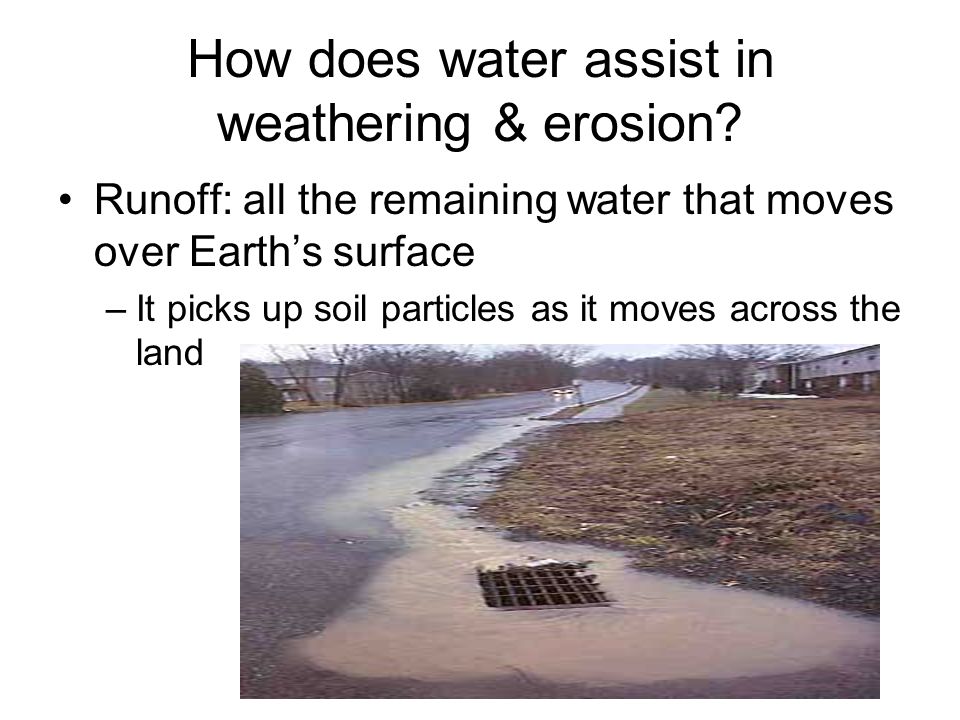 How does water assist in weathering & erosion?

• Runoff: all the remaining water that moves over Earth's surface

– It picks up soil particles as it moves across the land